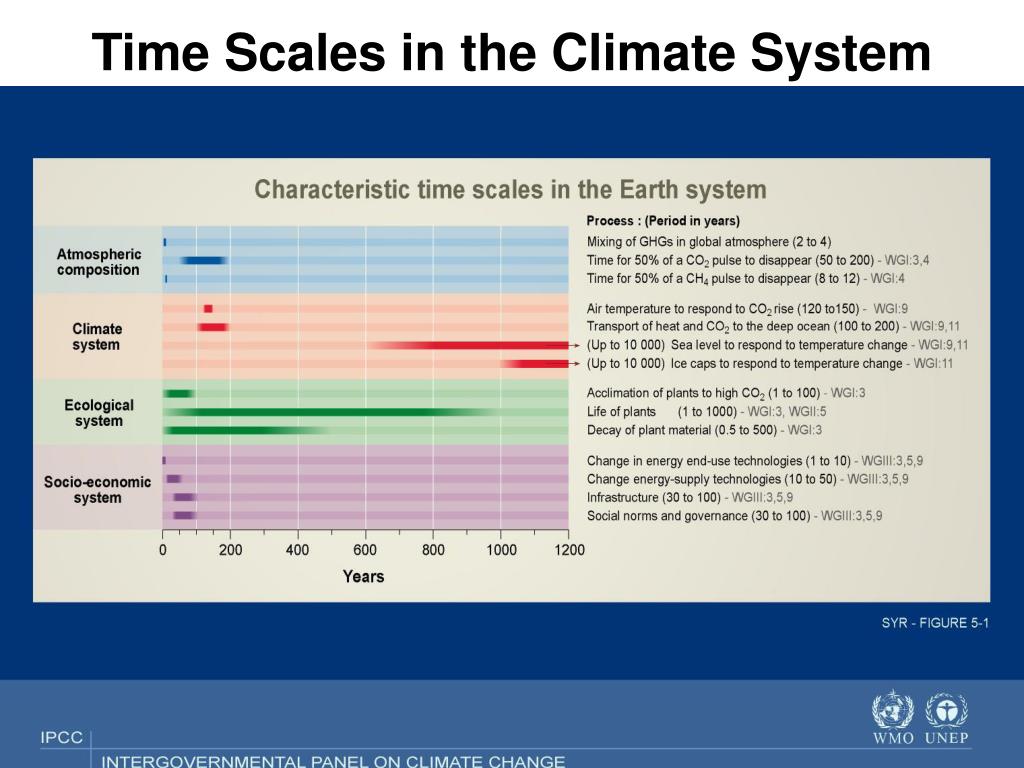 Time Scales in the Climate System

Characteristic time scales in the Earth system

Process : (Period in years)

Atmospheric composition

Mixing of GHGs in global atmosphere (2 to 4)
Time for 50% of a $CO_2$ pulse to disappear (50 to 200) - WGI:3,4
Time for 50% of a $CH_4$ pulse to disappear (8 to 12) - WGI:4

Climate system

Air temperature to respond to $CO_2$ rise (120 to150) - WGI:9
Transport of heat and $CO_2$ to the deep ocean (100 to 200) - WGI:9,11
(Up to 10 000) Sea level to respond to temperature change - WGI:9,11
(Up to 10 000) Ice caps to respond to temperature change - WGI:11

Ecological system

Acclimation of plants to high $CO_2$ (1 to 100) - WGI:3
Life of plants (1 to 1000) - WGI:3, WGII:5
Decay of plant material (0.5 to 500) - WGI:3

Socio-economic system

Change in energy end-use technologies (1 to 10) - WGIII:3,5,9
Change energy-supply technologies (10 to 50) - WGIII:3,5,9
Infrastructure (30 to 100) - WGIII:3,5,9
Social norms and governance (30 to 100) - WGIII:3,5,9

0 200 400 600 800 1000 1200
Years

SYR - FIGURE 5-1

IPCC
INTERGOVERNMENTAL PANEL ON CLIMATE CHANGE
WMO UNEP